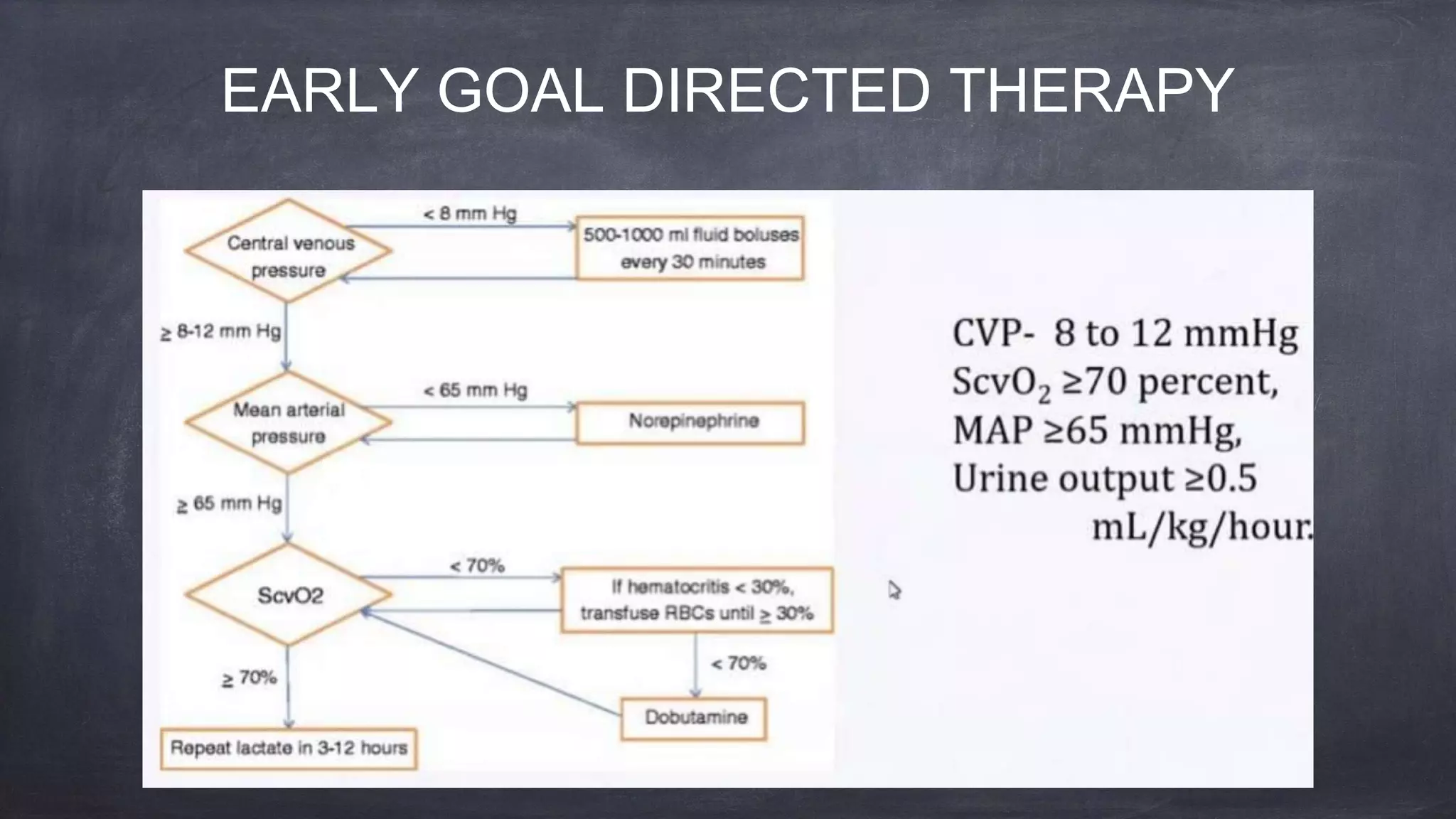 EARLY GOAL DIRECTED THERAPY

Central venous pressure

< 8 mm Hg

500-1000 ml fluid boluses every 30 minutes

≥ 8-12 mm Hg

Mean arterial pressure

< 65 mm Hg

Norepinephrine

≥ 65 mm Hg

ScvO2

< 70%

If hematocritis < 30%, transfuse RBCs until ≥ 30%

< 70%

Dobutamine

≥ 70%

Repeat lactate in 3-12 hours

CVP- 8 to 12 mmHg
$ScvO_2$ ≥70 percent,
MAP ≥65 mmHg,
Urine output ≥0.5 mL/kg/hour.